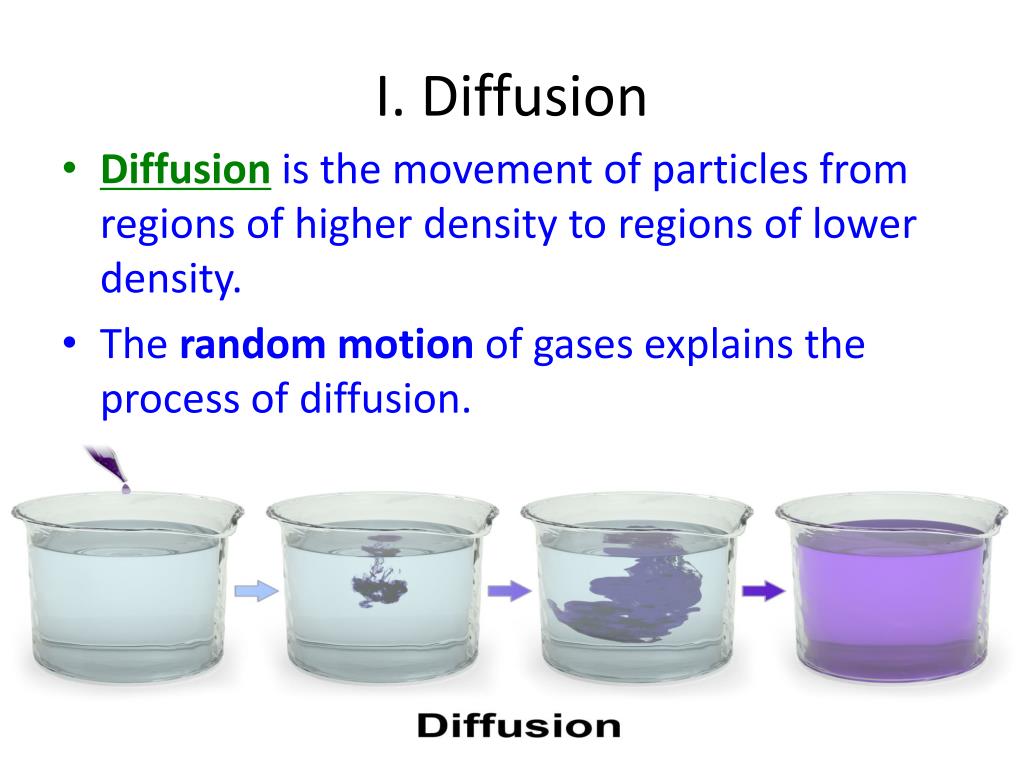 I. Diffusion

• Diffusion is the movement of particles from regions of higher density to regions of lower density.

• The random motion of gases explains the process of diffusion.

Diffusion